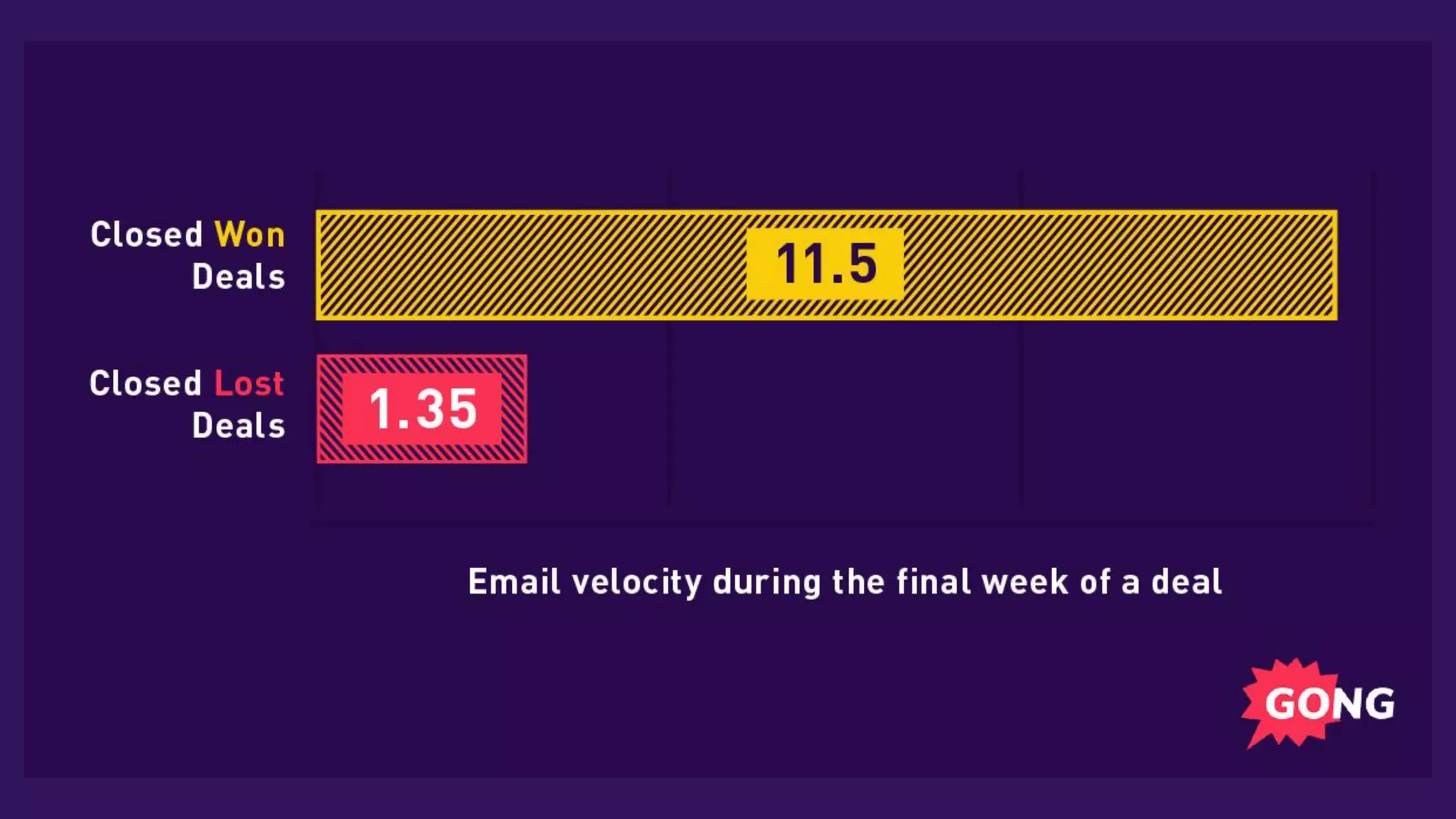 Closed Won Deals

11.5

Closed Lost Deals

1.35

Email velocity during the final week of a deal

GONG